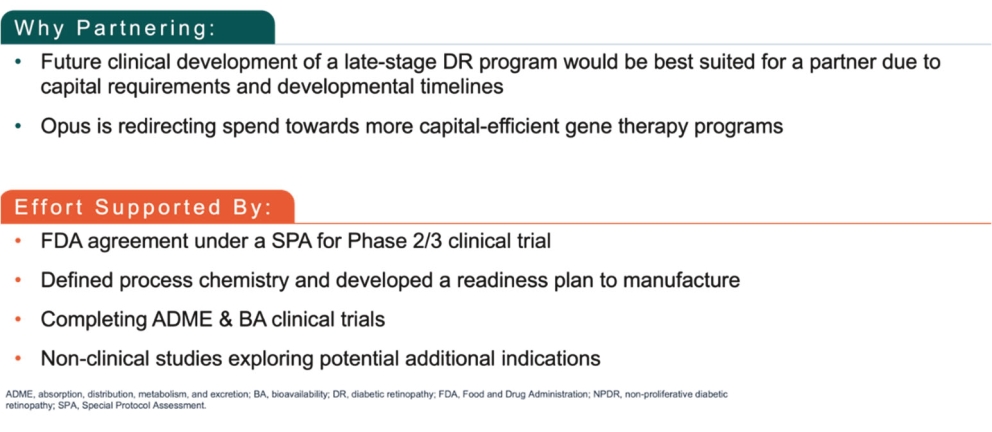 Why Partnering:

• Future clinical development of a late-stage DR program would be best suited for a partner due to capital requirements and developmental timelines

• Opus is redirecting spend towards more capital-efficient gene therapy programs

Effort Supported By:

• FDA agreement under a SPA for Phase 2/3 clinical trial

• Defined process chemistry and developed a readiness plan to manufacture

• Completing ADME & BA clinical trials

• Non-clinical studies exploring potential additional indications

ADME, absorption, distribution, metabolism, and excretion; BA, bioavailability; DR, diabetic retinopathy; FDA, Food and Drug Administration; NPDR, non-proliferative diabetic retinopathy; SPA, Special Protocol Assessment.